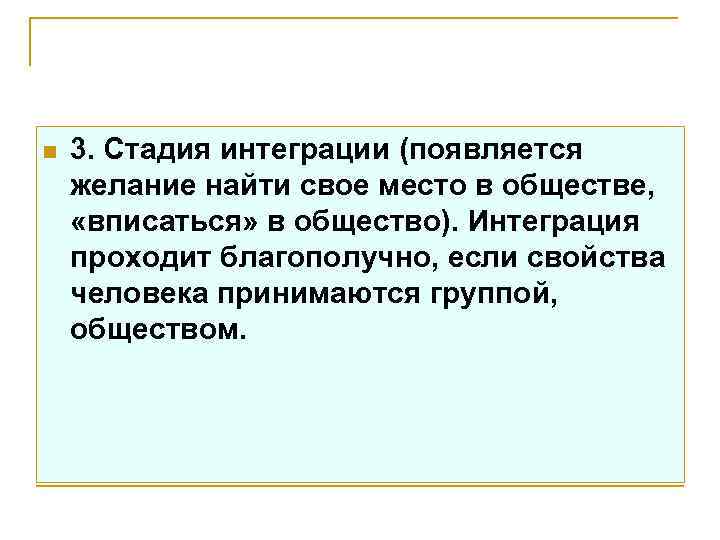 3. Стадия интеграции (появляется желание найти свое место в обществе, «вписаться» в общество). Интеграция проходит благополучно, если свойства человека принимаются группой, обществом.